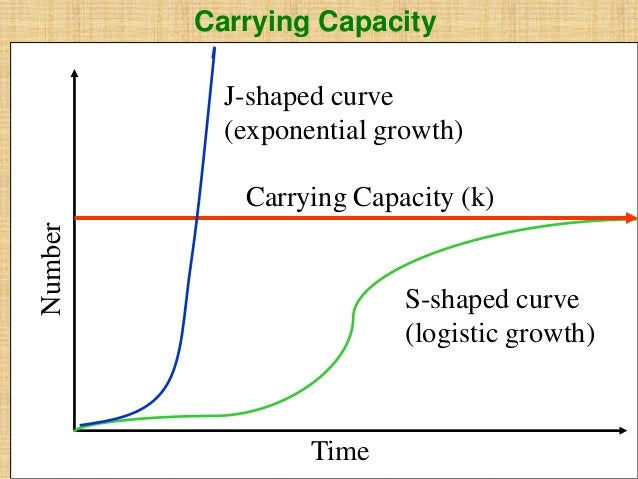 Carrying Capacity

J-shaped curve
(exponential growth)

Carrying Capacity (k)

Number

S-shaped curve
(logistic growth)

Time